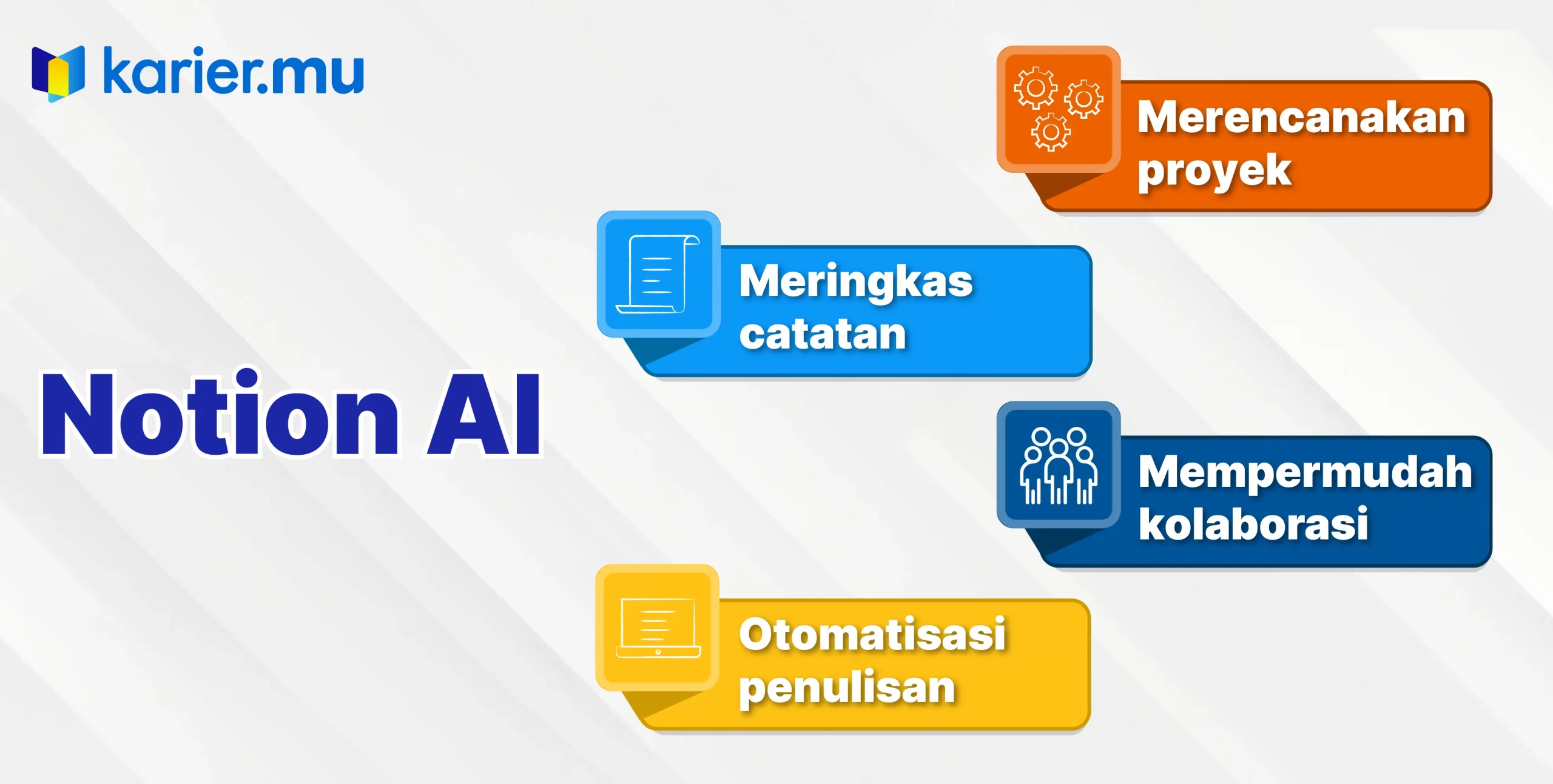 karier.mu

Notion AI

Merencanakan proyek

Meringkas catatan

Mempermudah kolaborasi

Otomatisasi penulisan